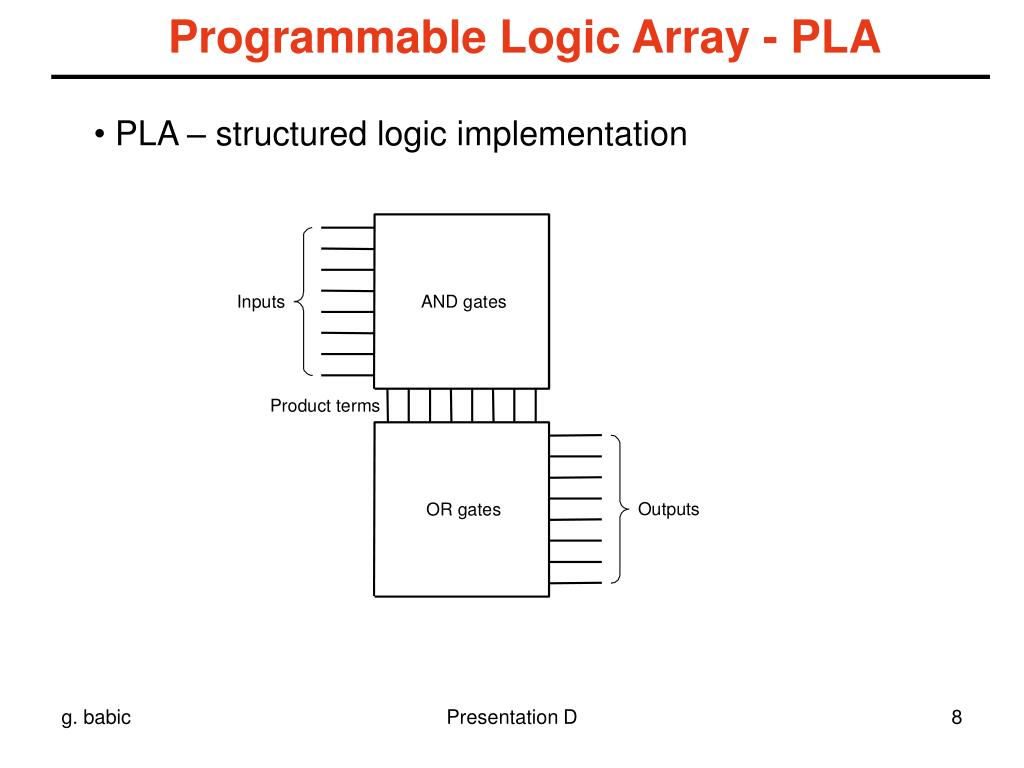 Programmable Logic Array - PLA

• PLA – structured logic implementation

Inputs

AND gates

Product terms

OR gates

Outputs

g. babic

Presentation D

8